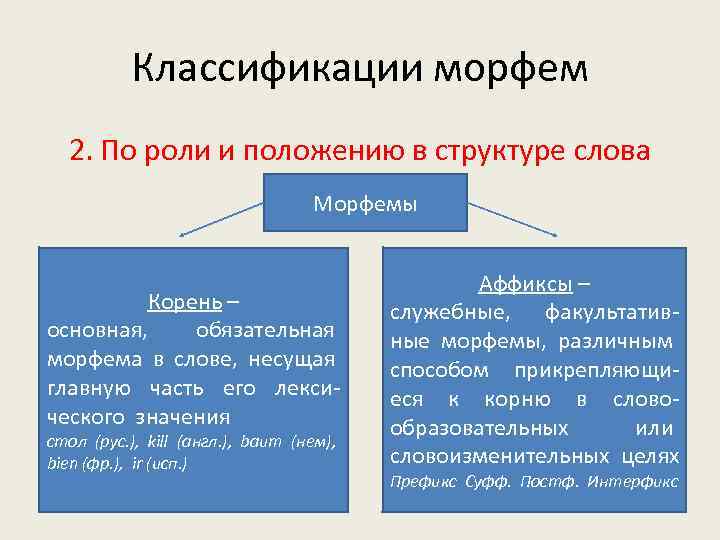 Классификации морфем

2. По роли и положению в структуре слова

Морфемы

Корень – основная, обязательная морфема в слове, несущая главную часть его лексического значения
стол (рус.), kill (англ.), baum (нем), bien (фр.), ir (исп.)

Аффиксы – служебные, факультативные морфемы, различным способом прикрепляющиеся к корню в словообразовательных или словоизменительных целях
Префикс Суфф. Постф. Интерфикс